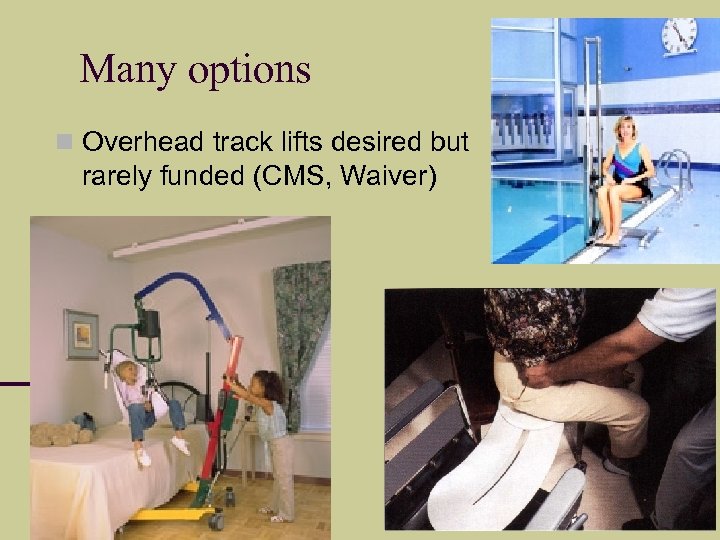 Many options

Overhead track lifts desired but rarely funded (CMS, Waiver)